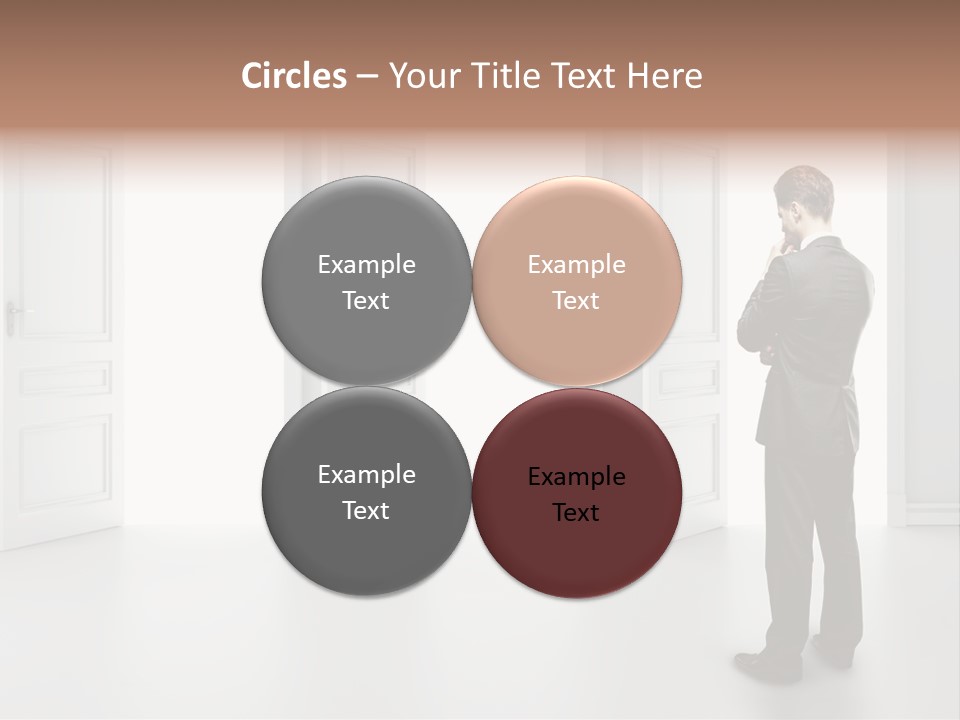 Circles – Your Title Text Here

Example Text

Example Text

Example Text

Example Text